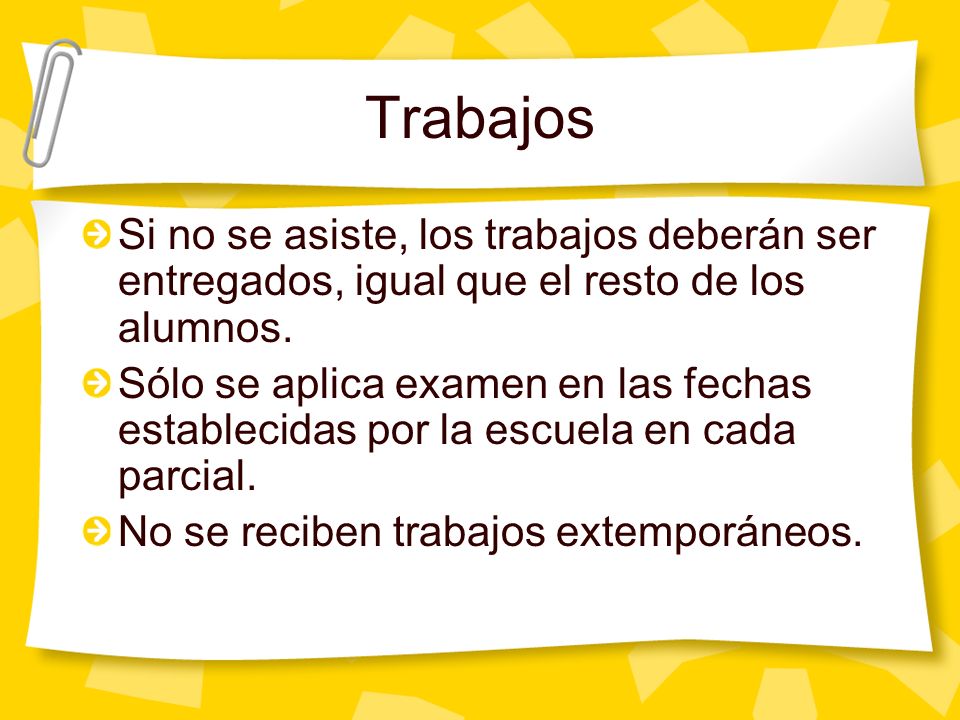 Trabajos

Si no se asiste, los trabajos deberán ser entregados, igual que el resto de los alumnos.

Sólo se aplica examen en las fechas establecidas por la escuela en cada parcial.

No se reciben trabajos extemporáneos.